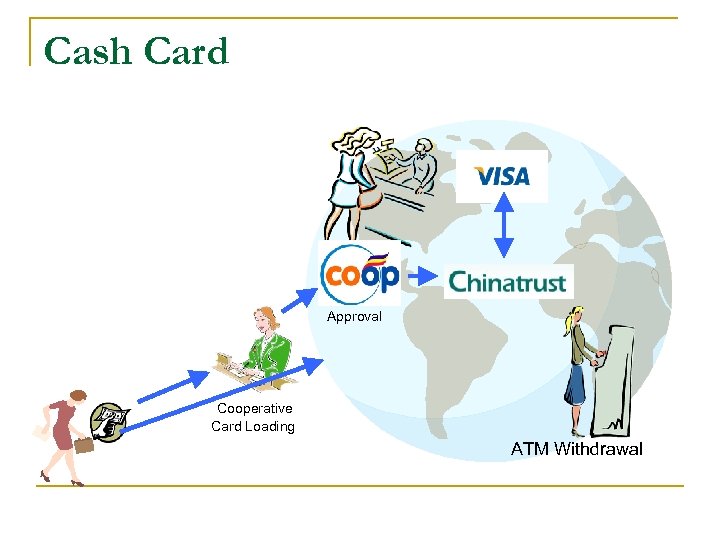 Cash Card

VISA

coop

Chinatrust

Approval

Cooperative Card Loading

ATM Withdrawal